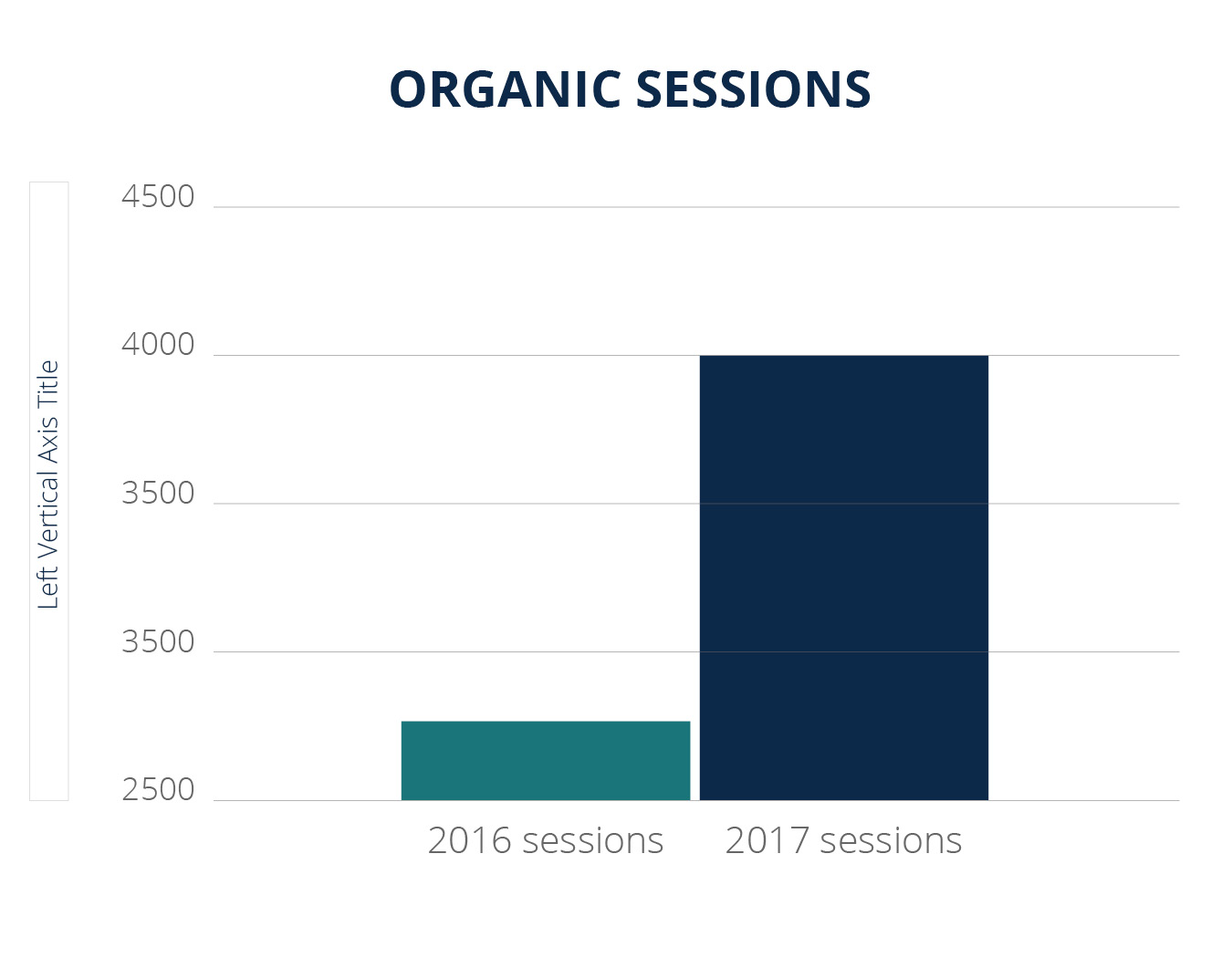 ORGANIC SESSIONS

Left Vertical Axis Title

4500
4000
3500
3500
2500

2016 sessions
2017 sessions